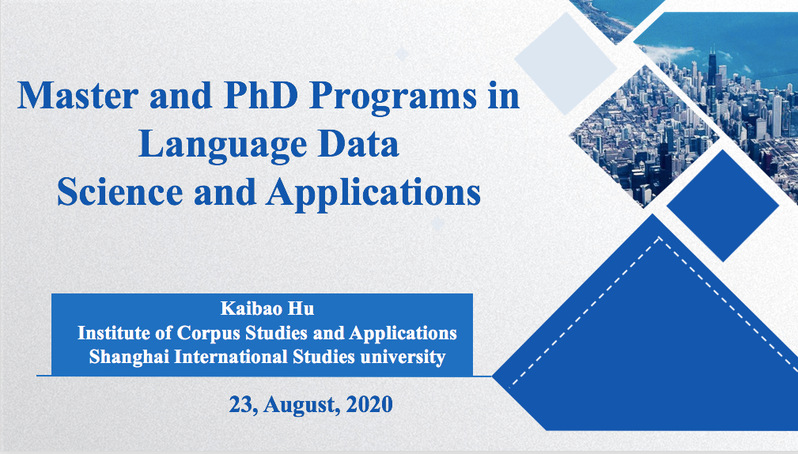 Master and PhD Programs in Language Data Science and Applications

Kaibao Hu
Institute of Corpus Studies and Applications
Shanghai International Studies university

23, August, 2020